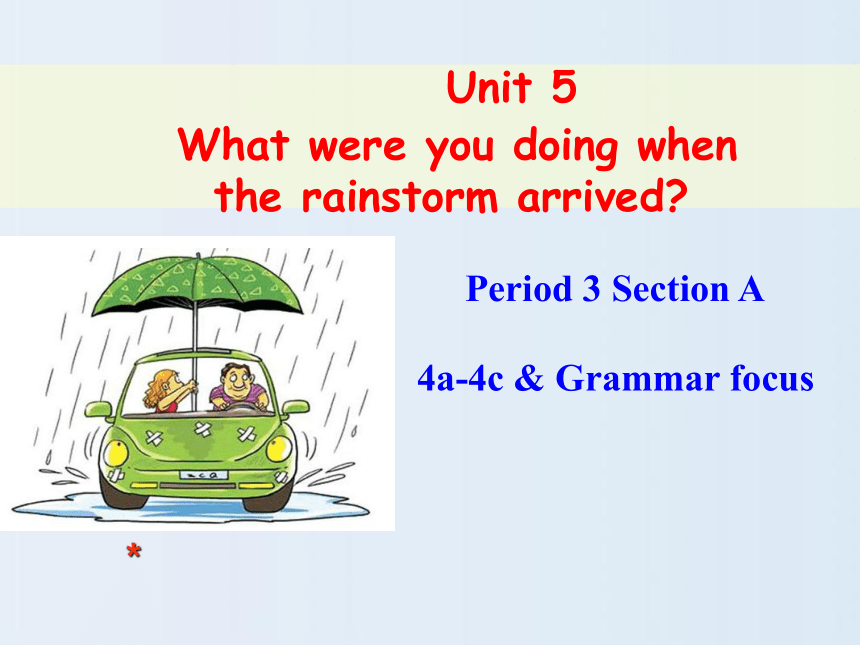 Unit 5
What were you doing when the rainstorm arrived?

Period 3 Section A

4a-4c & Grammar focus

*